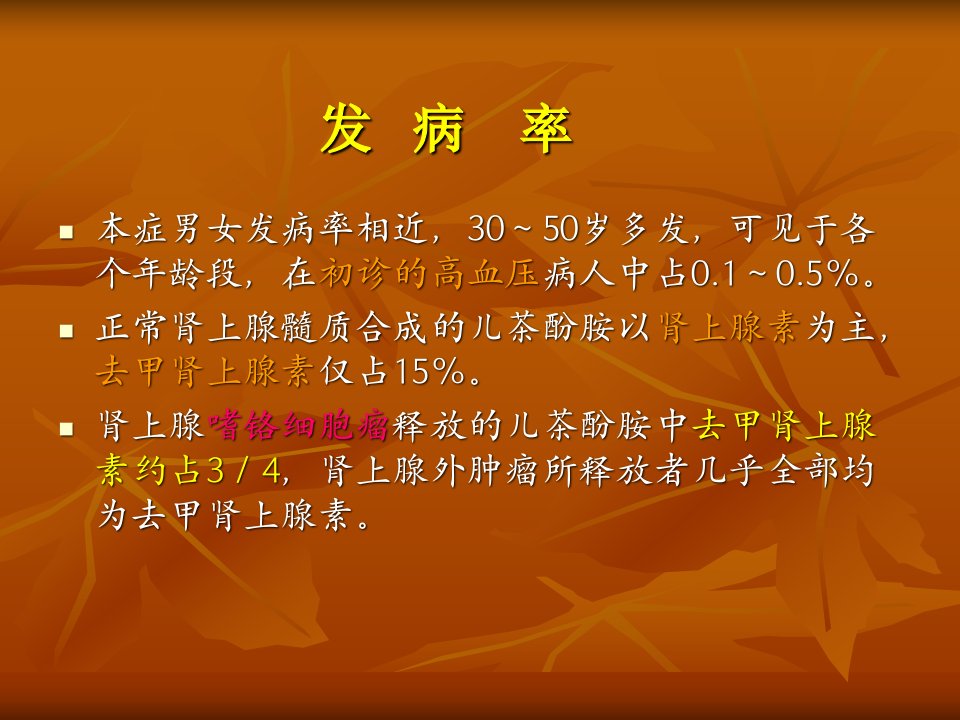 发 病 率

■ 本症男女发病率相近，30～50岁多发，可见于各个年龄段，在初诊的高血压病人中占0.1～0.5%。

■ 正常肾上腺髓质合成的儿茶酚胺以肾上腺素为主，去甲肾上腺素仅占15%。

■ 肾上腺嗜铬细胞瘤释放的儿茶酚胺中去甲肾上腺素约占3 / 4，肾上腺外肿瘤所释放者几乎全部均为去甲肾上腺素。